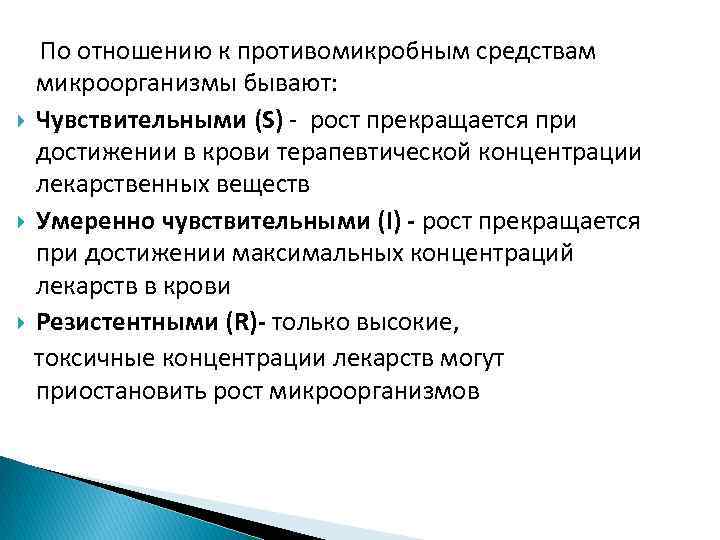 По отношению к противомикробным средствам микроорганизмы бывают:

Чувствительными (S) - рост прекращается при достижении в крови терапевтической концентрации лекарственных веществ

Умеренно чувствительными (I) - рост прекращается при достижении максимальных концентраций лекарств в крови

Резистентными (R)- только высокие, токсичные концентрации лекарств могут приостановить рост микроорганизмов